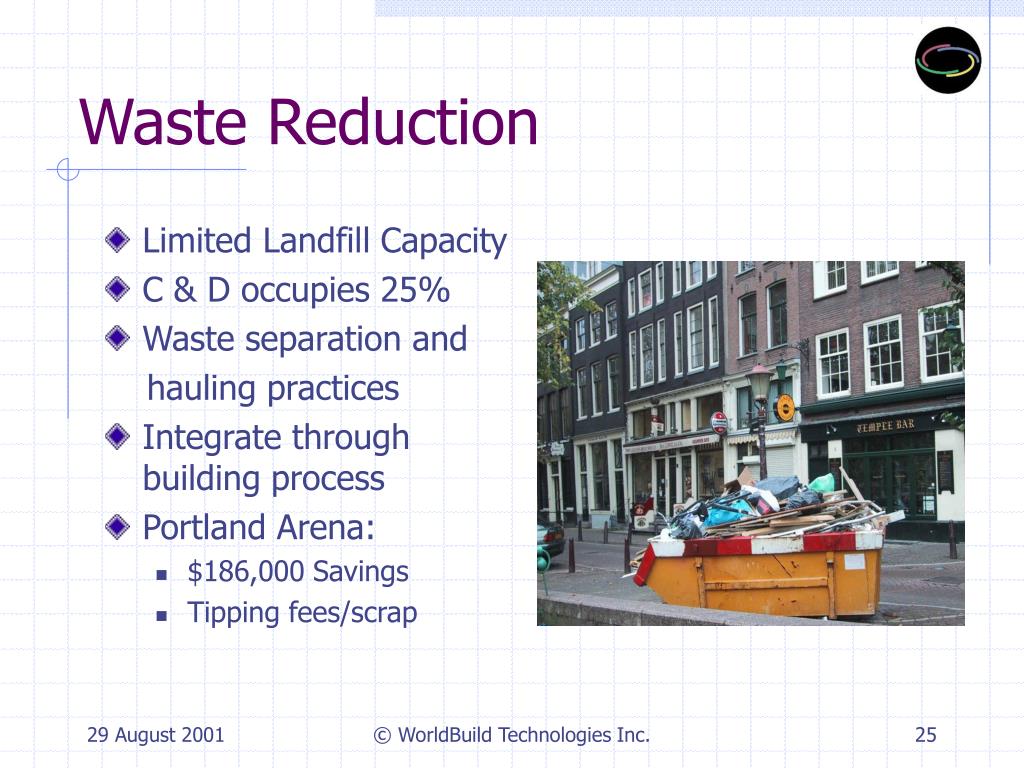 Waste Reduction

Limited Landfill Capacity

C & D occupies 25%

Waste separation and hauling practices

Integrate through building process

Portland Arena:

$186,000 Savings

Tipping fees/scrap

TEMPEE BAR

29 August 2001

© WorldBuild Technologies Inc.

25